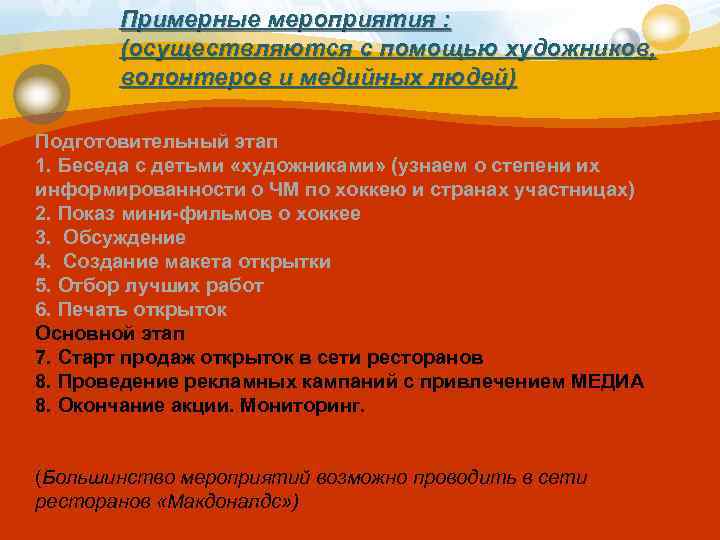 Примерные мероприятия : (осуществляются с помощью художников, волонтеров и медийных людей)

Подготовительный этап
1. Беседа с детьми «художниками» (узнаем о степени их информированности о ЧМ по хоккею и странах участницах)
2. Показ мини-фильмов о хоккее
3. Обсуждение
4. Создание макета открытки
5. Отбор лучших работ
6. Печать открыток
Основной этап
7. Старт продаж открыток в сети ресторанов
8. Проведение рекламных кампаний с привлечением МЕДИА
8. Окончание акции. Мониторинг.

(Большинство мероприятий возможно проводить в сети ресторанов «Макдоналдс»)